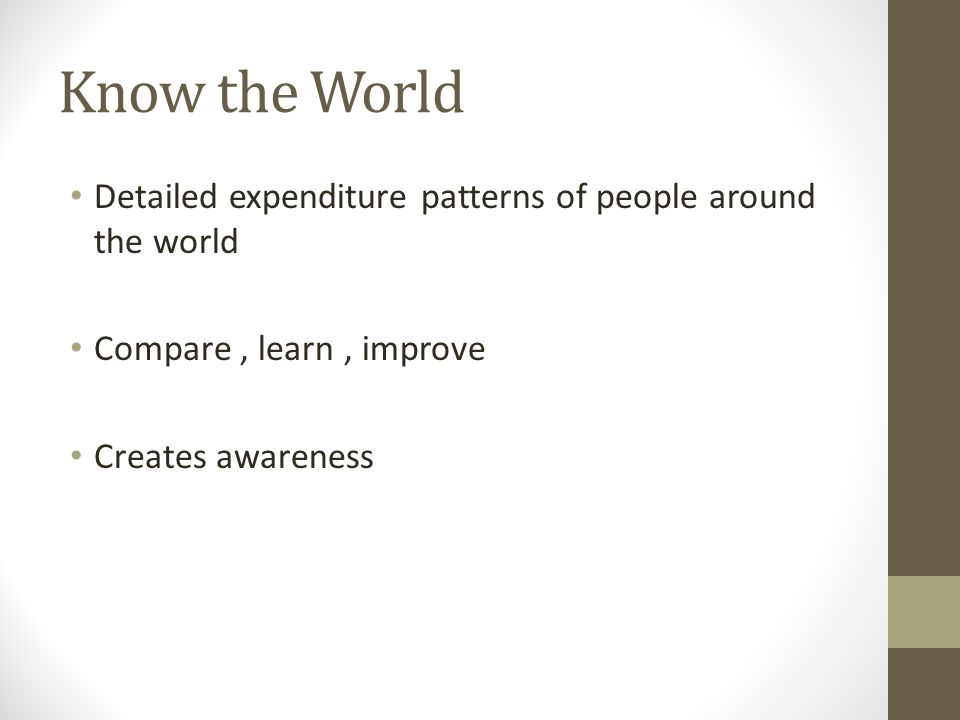 Know the World

• Detailed expenditure patterns of people around the world

• Compare , learn , improve

• Creates awareness